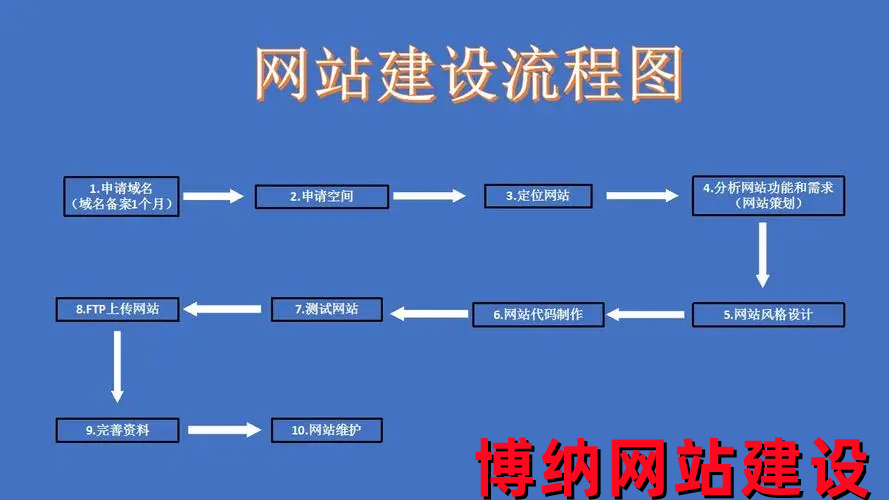 网站建设流程图

1.申请域名
（域名备案1个月）

2.申请空间

3.定位网站

4.分析网站功能和需求
（网站策划）

5.网站风格设计

6.网站代码制作

7.测试网站

8.FTP上传网站

9.完善资料

10.网站维护

博纳网站建设